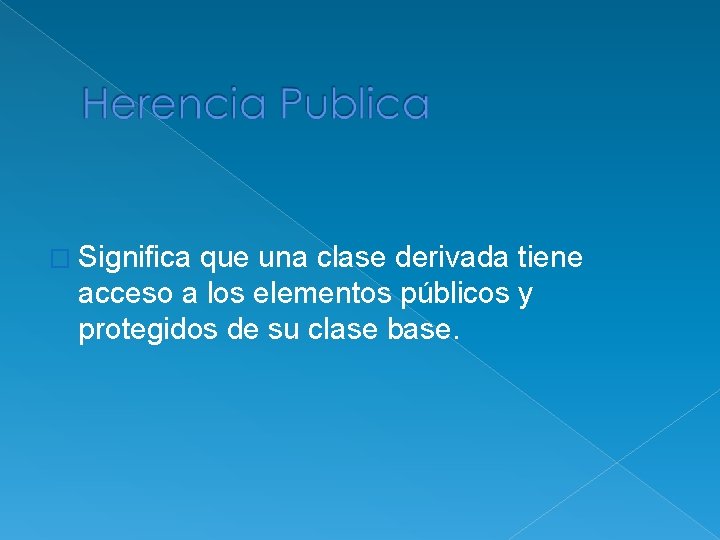 Herencia Publica

Significa que una clase derivada tiene acceso a los elementos públicos y protegidos de su clase base.